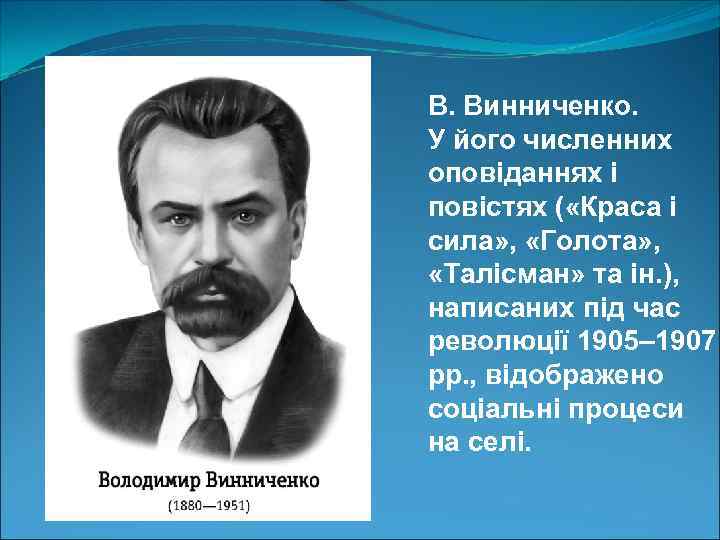 Володимир Винниченко
(1880—1951)

В. Винниченко.
У його численних оповіданнях і повістях («Краса і сила», «Голота», «Талісман» та ін.), написаних під час революції 1905–1907 рр., відображено соціальні процеси на селі.